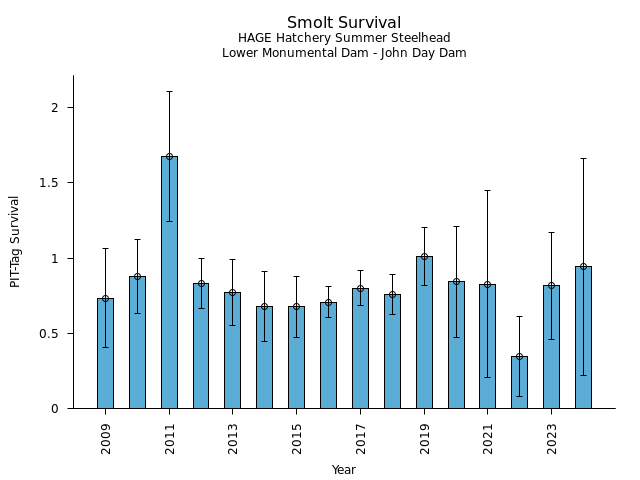 Smolt Survival
HAGE Hatchery Summer Steelhead
Lower Monumental Dam - John Day Dam

PIT-Tag Survival

2
1.5
1
0.5
0

2009
2011
2013
2015
2017
2019
2021
2023

Year